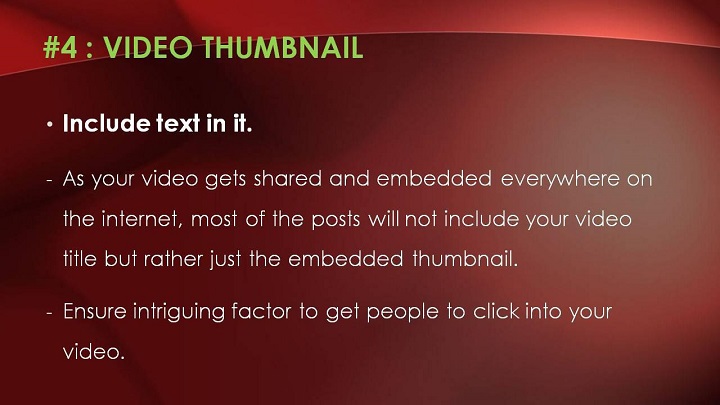 #4 : VIDEO THUMBNAIL

• Include text in it.

- As your video gets shared and embedded everywhere on the internet, most of the posts will not include your video title but rather just the embedded thumbnail.

- Ensure intriguing factor to get people to click into your video.